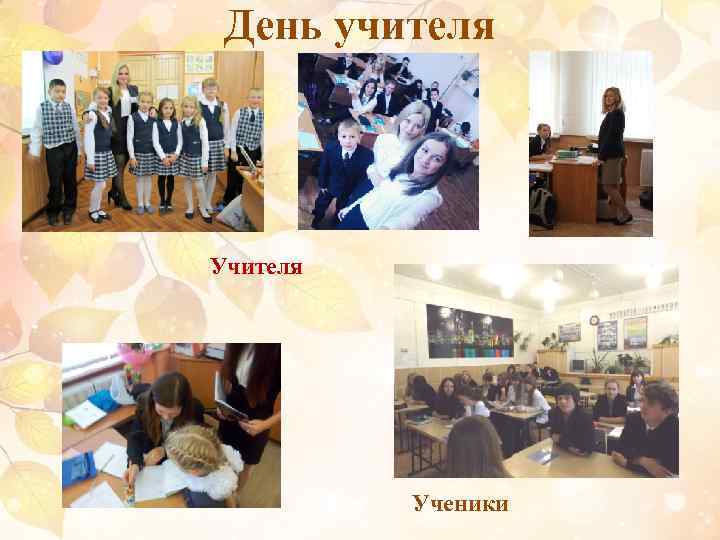 День учителя

Учителя

Ученики